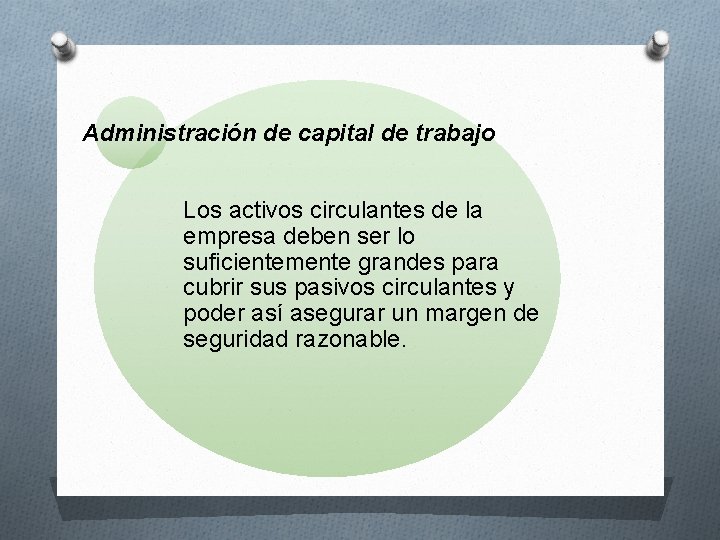 Administración de capital de trabajo

Los activos circulantes de la empresa deben ser lo suficientemente grandes para cubrir sus pasivos circulantes y poder así asegurar un margen de seguridad razonable.